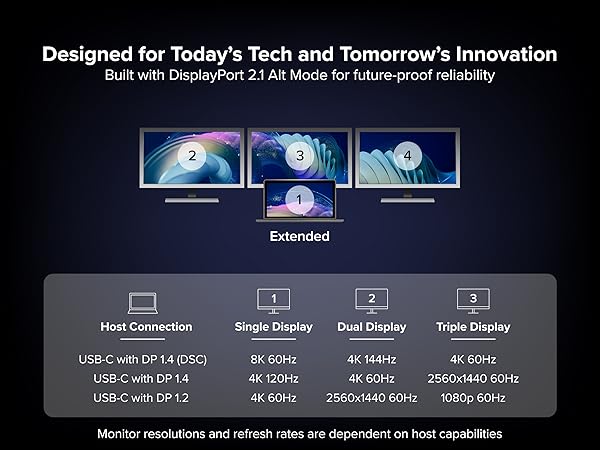 Designed for Today's Tech and Tomorrow's Innovation
Built with DisplayPort 2.1 Alt Mode for future-proof reliability

2
3
4
1

Extended

| Host Connection | 1 Single Display | 2 Dual Display | 3 Triple Display |
|---|---|---|---|
| USB-C with DP 1.4 (DSC) | 8K 60Hz | 4K 144Hz | 4K 60Hz |
| USB-C with DP 1.4 | 4K 120Hz | 4K 60Hz | 2560x1440 60Hz |
| USB-C with DP 1.2 | 4K 60Hz | 2560x1440 60Hz | 1080p 60Hz |

Monitor resolutions and refresh rates are dependent on host capabilities